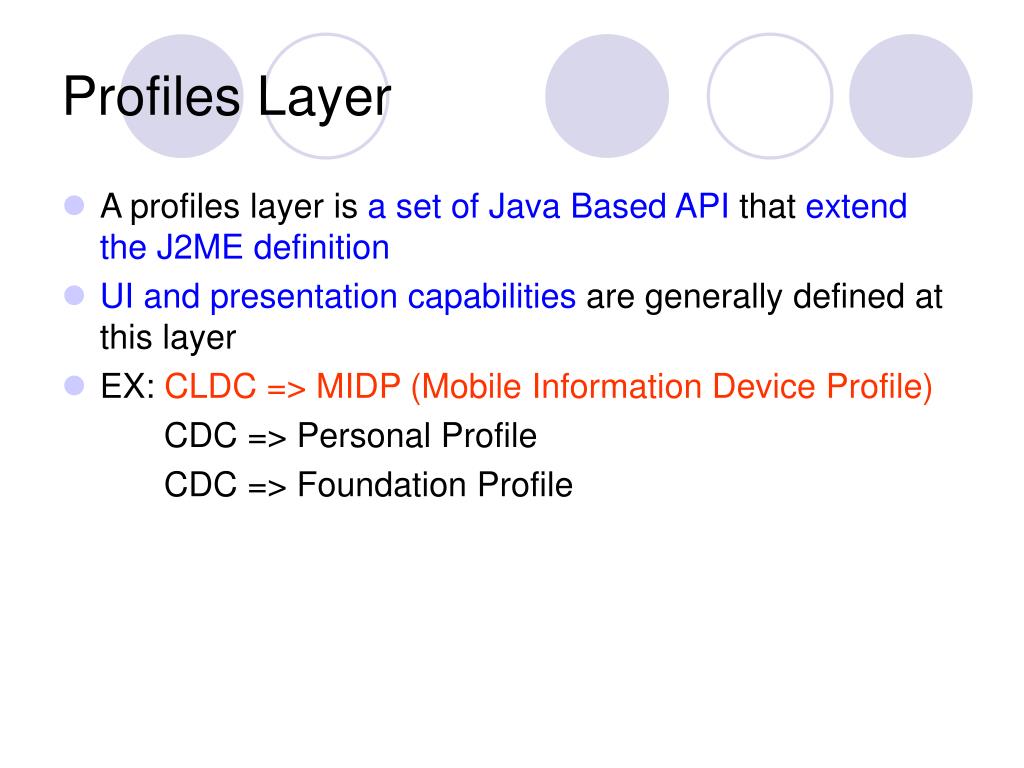 Profiles Layer

A profiles layer is a set of Java Based API that extend the J2ME definition

UI and presentation capabilities are generally defined at this layer

EX: CLDC => MIDP (Mobile Information Device Profile)
CDC => Personal Profile
CDC => Foundation Profile